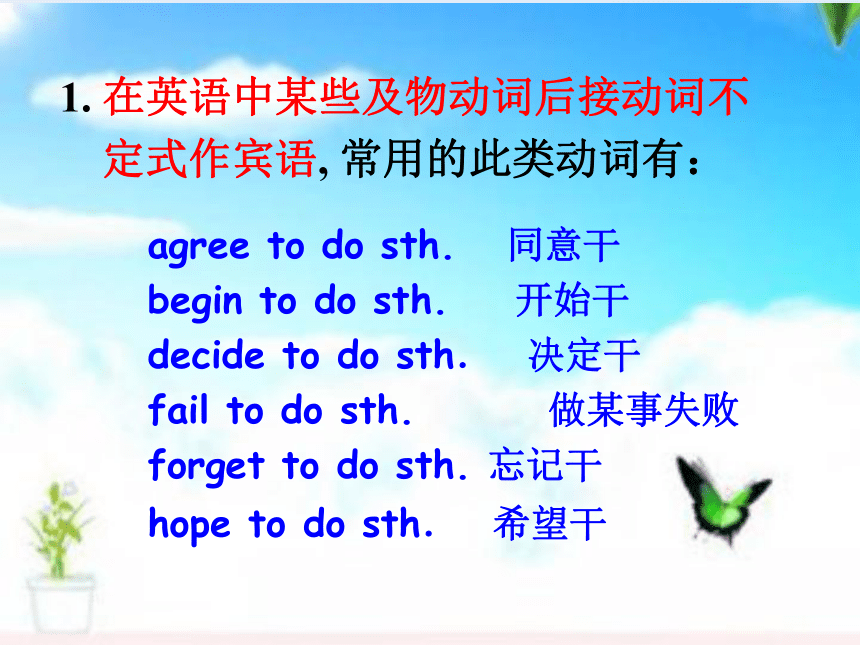 1. 在英语中某些及物动词后接动词不定式作宾语, 常用的此类动词有：

agree to do sth. 同意干
begin to do sth. 开始干
decide to do sth. 决定干
fail to do sth. 做某事失败
forget to do sth. 忘记干
hope to do sth. 希望干